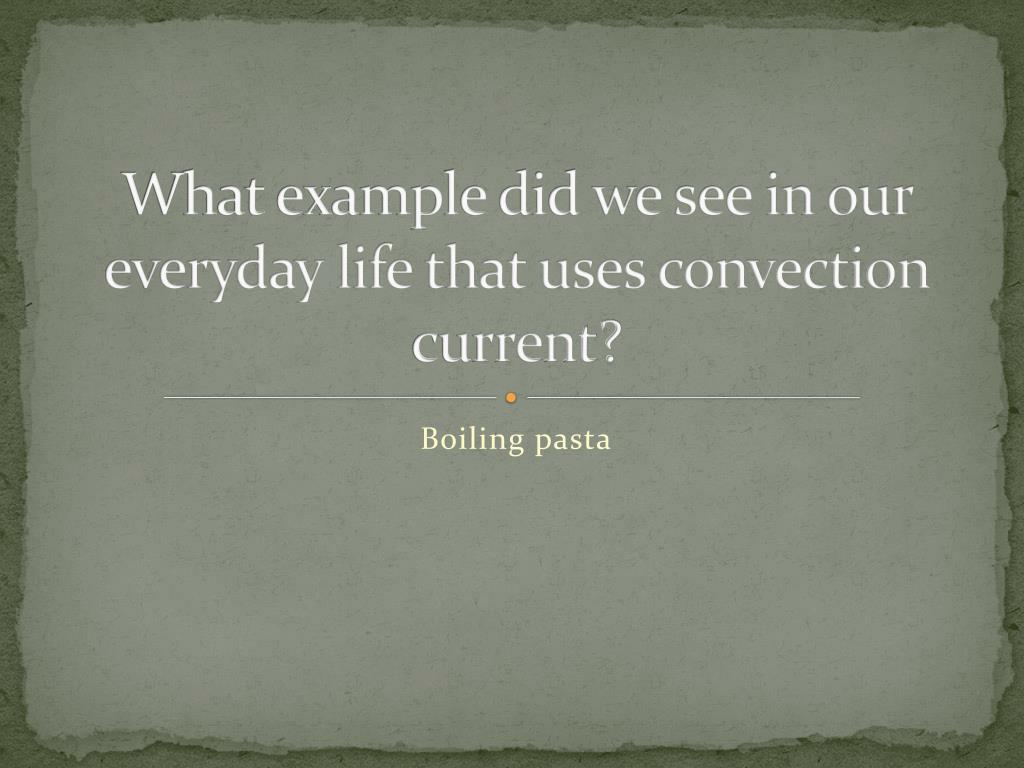 What example did we see in our everyday life that uses convection current?

Boiling pasta